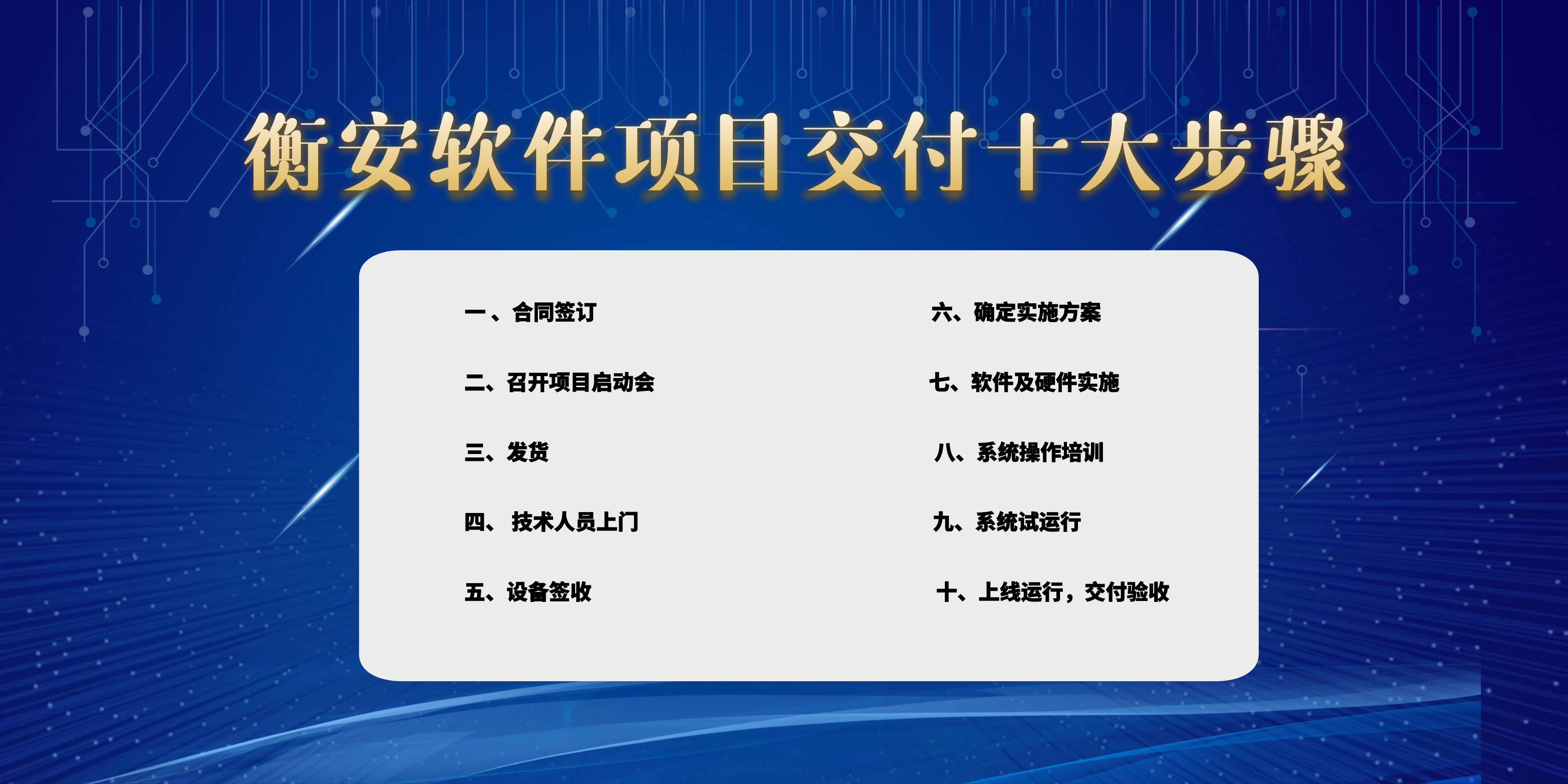 衡安软件项目交付十大步骤

一、合同签订

二、召开项目启动会

三、发货

四、 技术人员上门

五、设备签收

六、确定实施方案

七、软件及硬件实施

八、系统操作培训

九、系统试运行

十、上线运行，交付验收